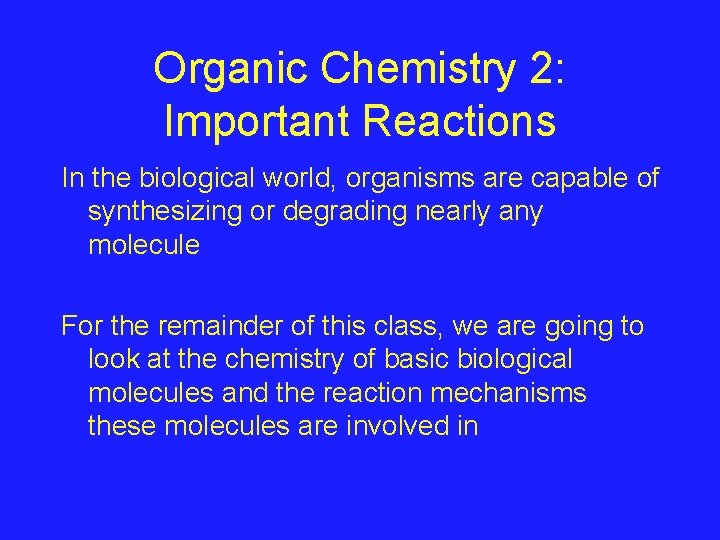 Organic Chemistry 2: Important Reactions

In the biological world, organisms are capable of synthesizing or degrading nearly any molecule

For the remainder of this class, we are going to look at the chemistry of basic biological molecules and the reaction mechanisms these molecules are involved in